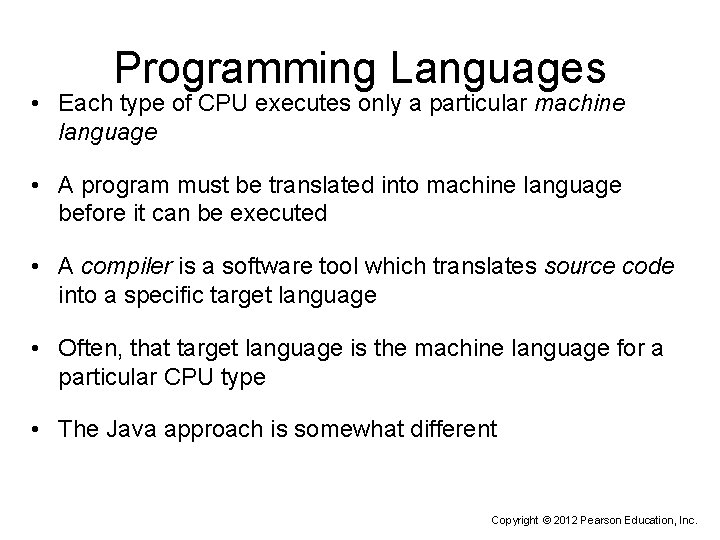 Programming Languages

• Each type of CPU executes only a particular machine language

• A program must be translated into machine language before it can be executed

• A compiler is a software tool which translates source code into a specific target language

• Often, that target language is the machine language for a particular CPU type

• The Java approach is somewhat different

Copyright © 2012 Pearson Education, Inc.